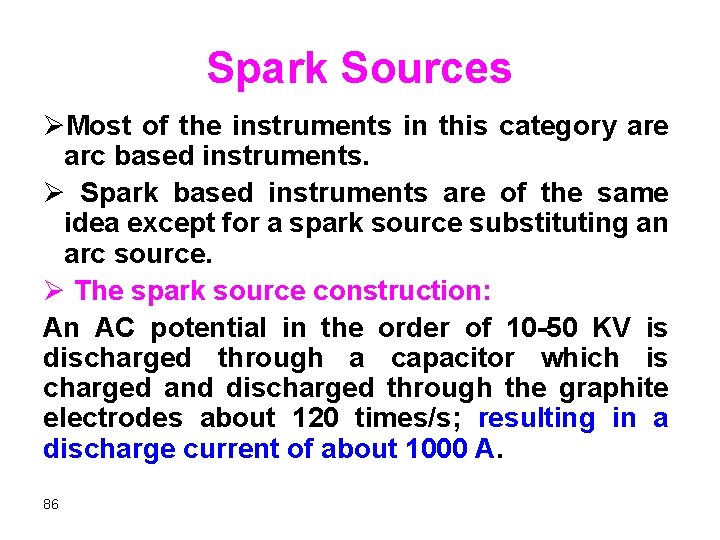 Spark Sources

➢Most of the instruments in this category are arc based instruments.

➢ Spark based instruments are of the same idea except for a spark source substituting an arc source.

➢ The spark source construction:

An AC potential in the order of 10-50 KV is discharged through a capacitor which is charged and discharged through the graphite electrodes about 120 times/s; resulting in a discharge current of about 1000 A.

86